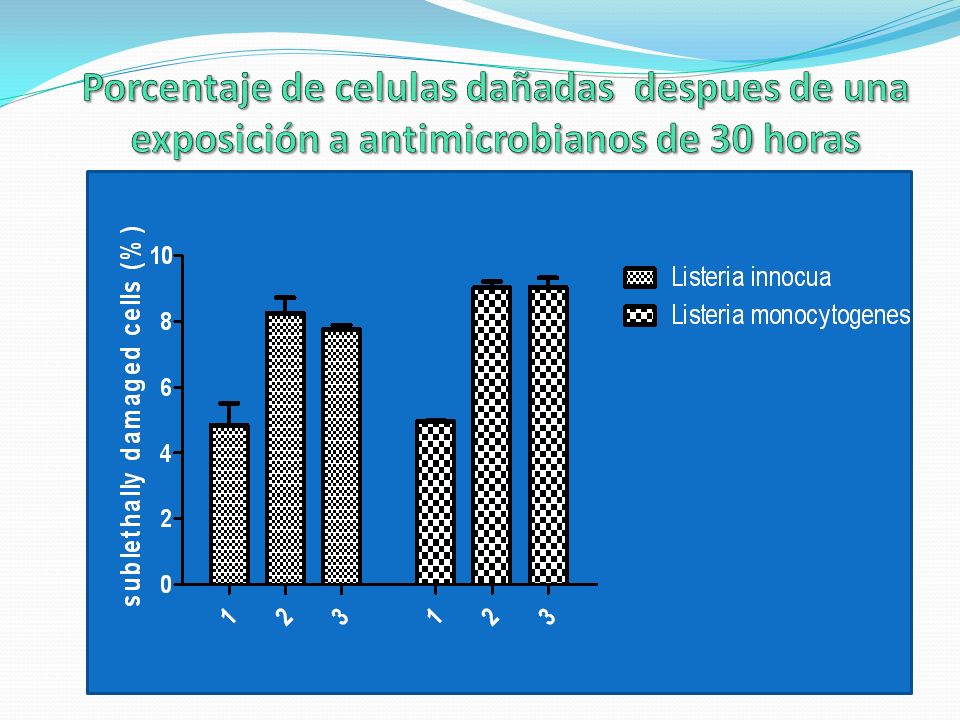 Porcentaje de celulas dañadas despues de una exposición a antimicrobianos de 30 horas

sublethally damaged cells (%)

10
8
6
4
2
0

1 2 3 1 2 3

Listeria innocua
Listeria monocytogenes